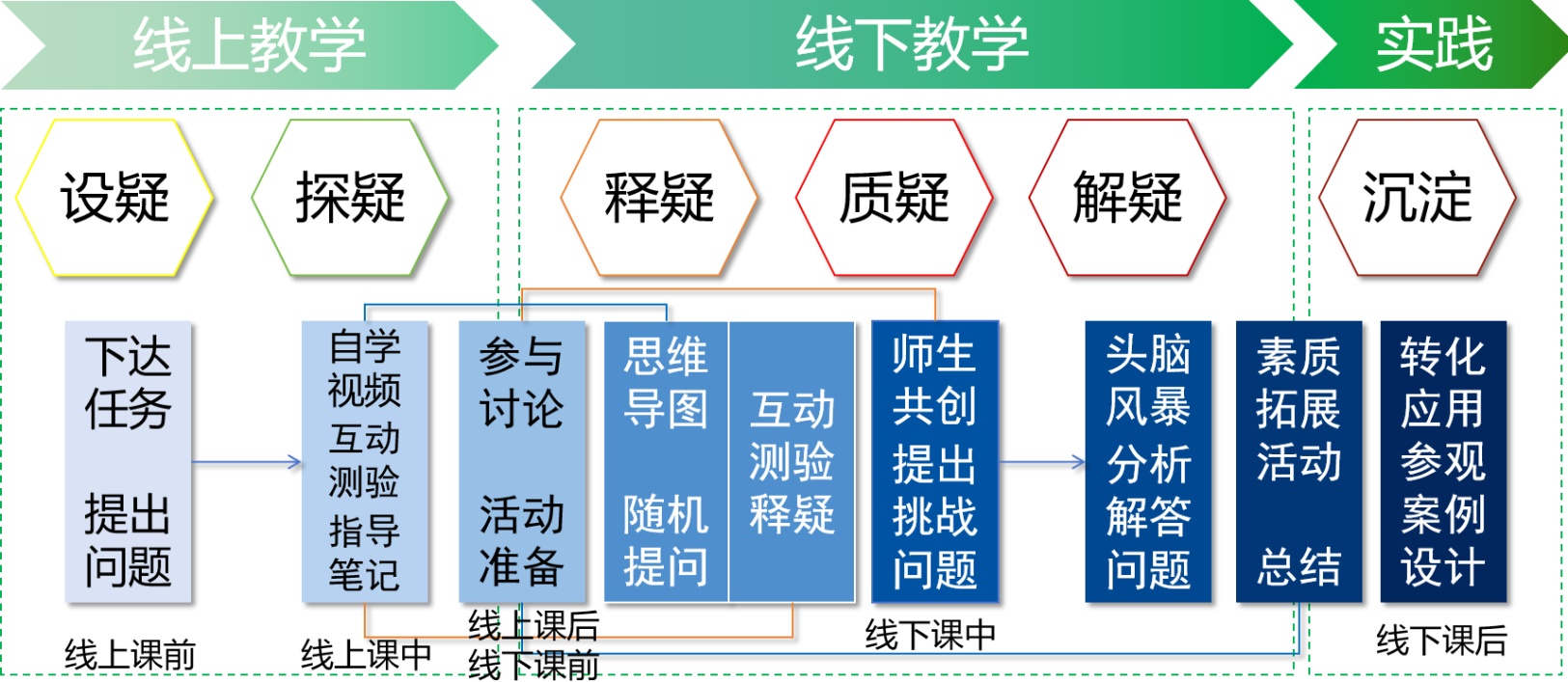 线上教学

线下教学

实践

设疑

探疑

释疑

质疑

解疑

沉淀

下达任务

提出问题

自学视频

互动测验

指导笔记

参与讨论

活动准备

思维导图

随机提问

互动测验释疑

师生共创

提出挑战问题

头脑风暴

分析解答问题

素质拓展活动

总结

转化应用

参观案例设计

线上课前

线上课中

线上课后
线下课前

线下课中

线下课后